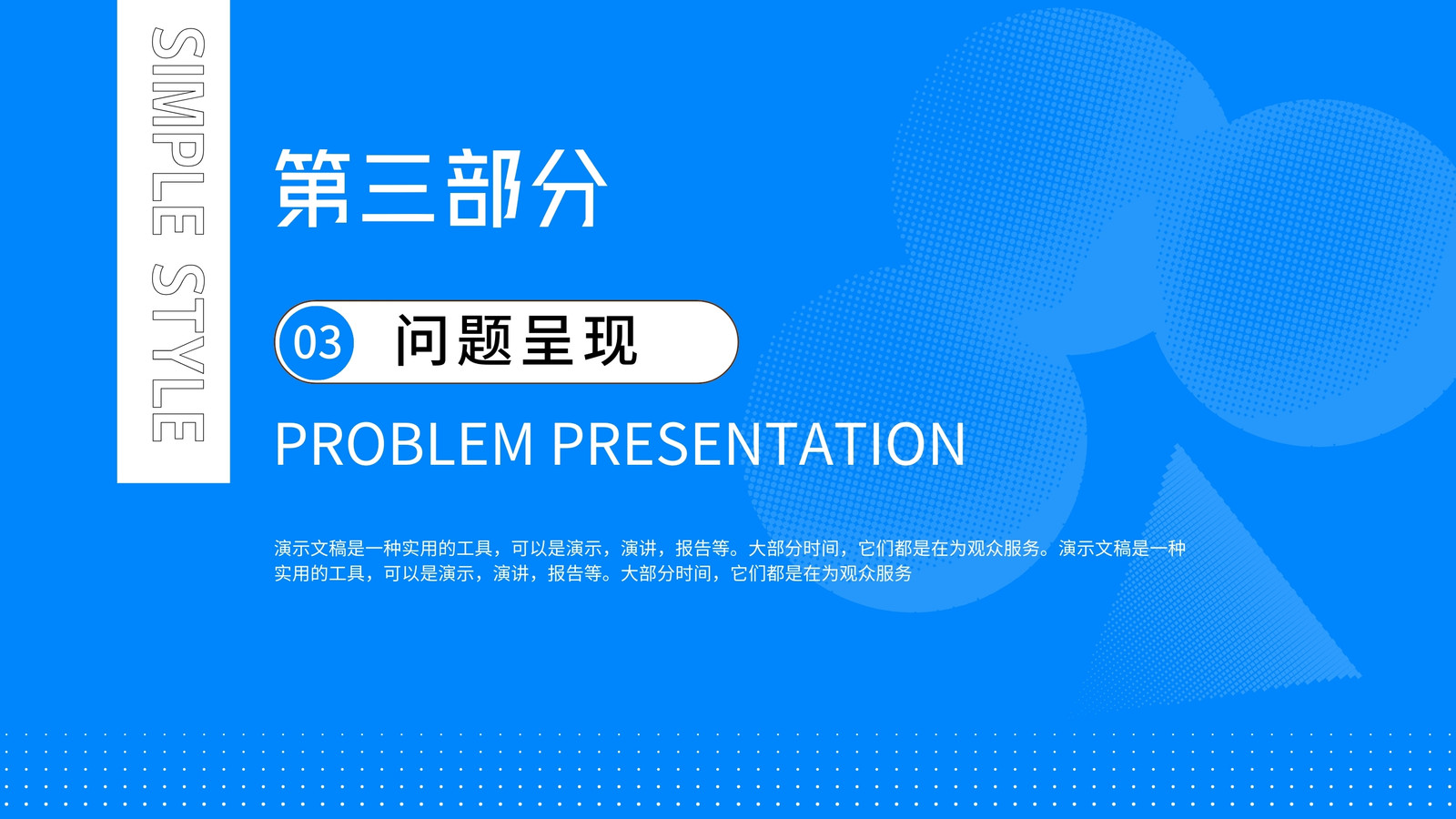 SIMPLE STYLE

第三部分

03 问题呈现

PROBLEM PRESENTATION

演示文稿是一种实用的工具，可以是演示，演讲，报告等。大部分时间，它们都是在为观众服务。演示文稿是一种实用的工具，可以是演示，演讲，报告等。大部分时间，它们都是在为观众服务